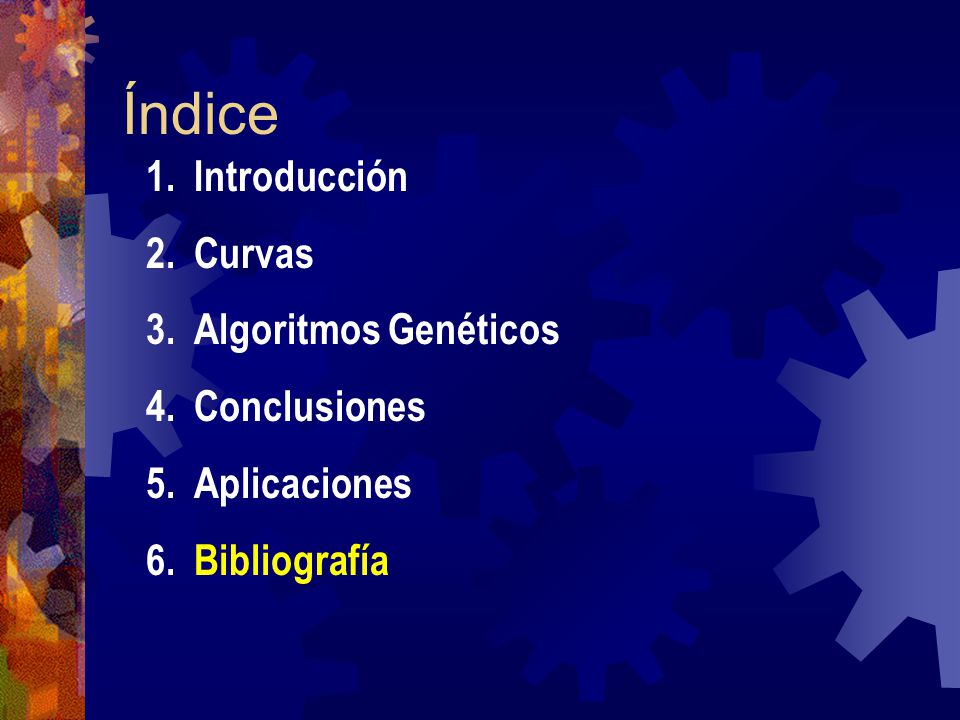 Índice

1. Introducción
2. Curvas
3. Algoritmos Genéticos
4. Conclusiones
5. Aplicaciones
6. Bibliografía